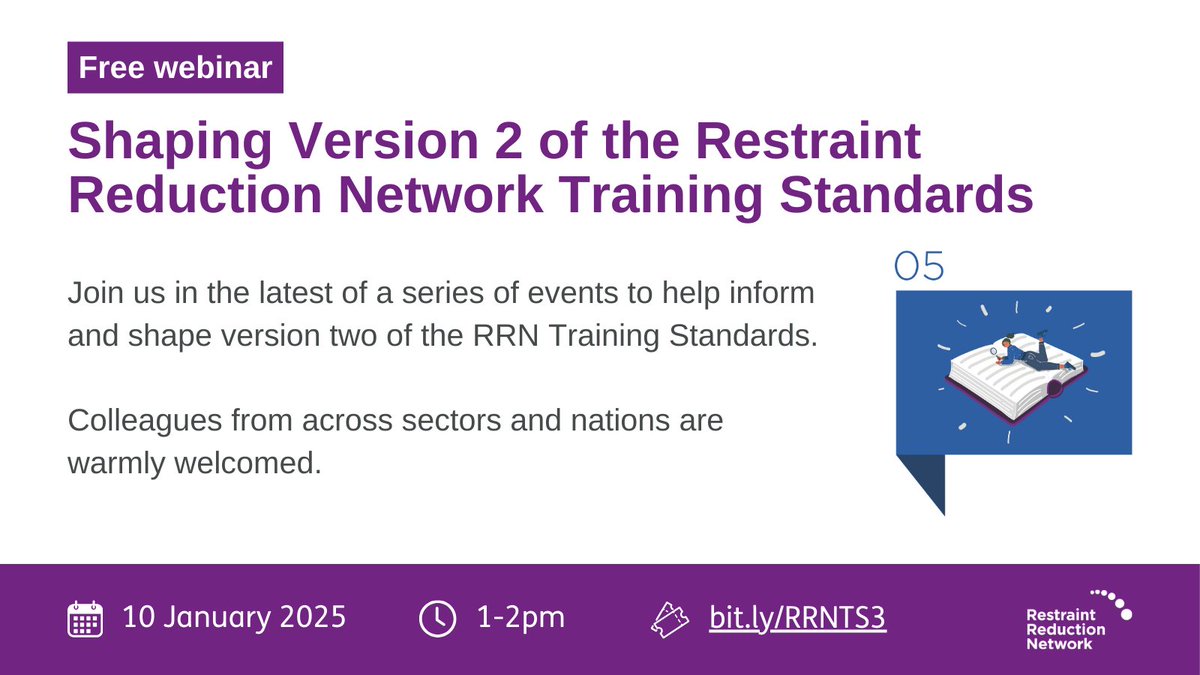 Free webinar

Shaping Version 2 of the Restraint Reduction Network Training Standards

Join us in the latest of a series of events to help inform and shape version two of the RRN Training Standards.

Colleagues from across sectors and nations are warmly welcomed.

05

10 January 2025

1-2pm

bit.ly/RRNTS3

Restraint Reduction Network